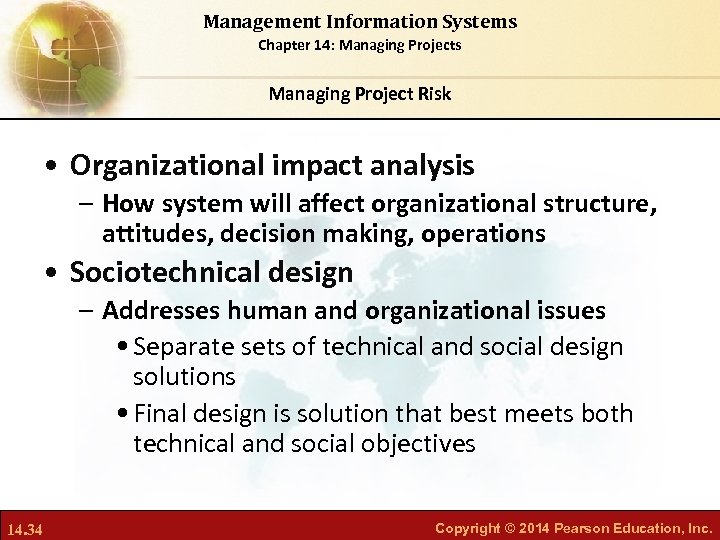 Management Information Systems
Chapter 14: Managing Projects

Managing Project Risk

• Organizational impact analysis
– How system will affect organizational structure, attitudes, decision making, operations
• Sociotechnical design
– Addresses human and organizational issues
• Separate sets of technical and social design solutions
• Final design is solution that best meets both technical and social objectives

14.34

Copyright © 2014 Pearson Education, Inc.